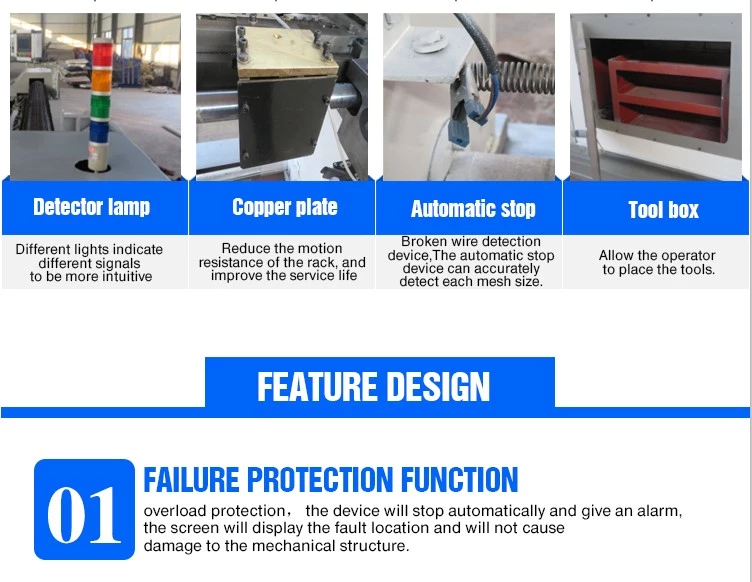 Detector lamp

Different lights indicate different signals to be more intuitive

Copper plate

Reduce the motion resistance of the rack, and improve the service life

Automatic stop

Broken wire detection device,The automatic stop device can accurately detect each mesh size.

Tool box

Allow the operator to place the tools.

FEATURE DESIGN

01

FAILURE PROTECTION FUNCTION

overload protection， the device will stop automatically and give an alarm, the screen will display the fault location and will not cause damage to the mechanical structure.